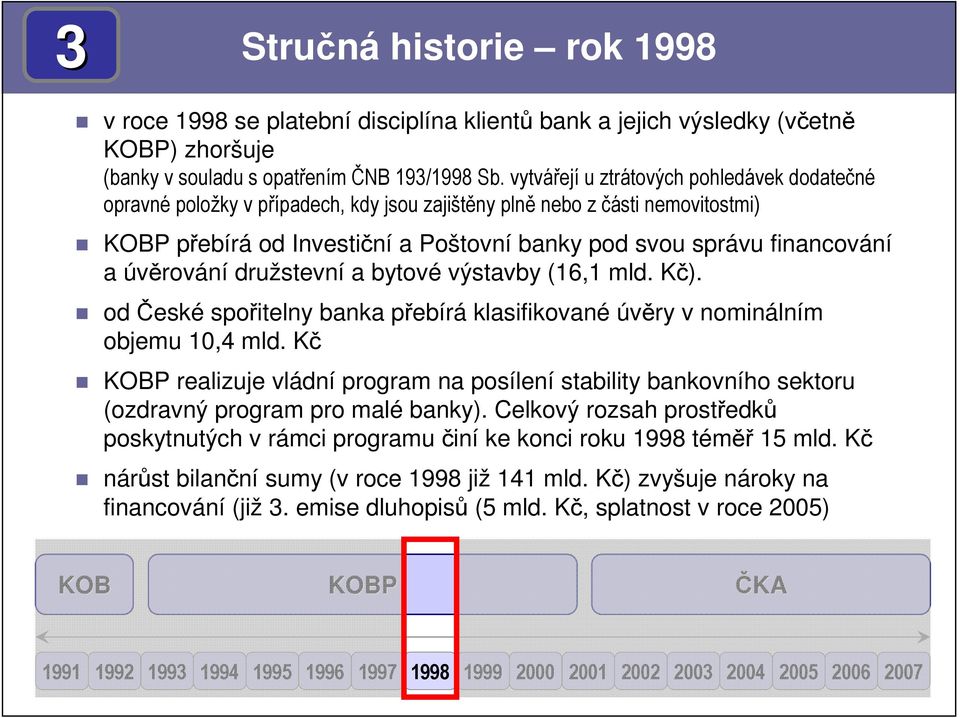 3

Stručná historie – rok 1998

v roce 1998 se platební disciplína klientů bank a jejich výsledky (včetně KOBP) zhoršuje
(banky v souladu s opatřením ČNB 193/1998 Sb. vytvářejí u ztrátových pohledávek dodatečné opravné položky v případech, kdy jsou zajištěny plně nebo z části nemovitostmi)

KOBP přebírá od Investiční a Poštovní banky pod svou správu financování a úvěrování družstevní a bytové výstavby (16,1 mld. Kč).

od České spořitelny banka přebírá klasifikované úvěry v nominálním objemu 10,4 mld. Kč

KOBP realizuje vládní program na posílení stability bankovního sektoru (ozdravný program pro malé banky). Celkový rozsah prostředků poskytnutých v rámci programu činí ke konci roku 1998 téměř 15 mld. Kč

nárůst bilanční sumy (v roce 1998 již 141 mld. Kč) zvyšuje nároky na financování (již 3. emise dluhopisů (5 mld. Kč, splatnost v roce 2005)

KOB

KOBP

ČKA

1991 1992 1993 1994 1995 1996 1997 1998 1999 2000 2001 2002 2003 2004 2005 2006 2007